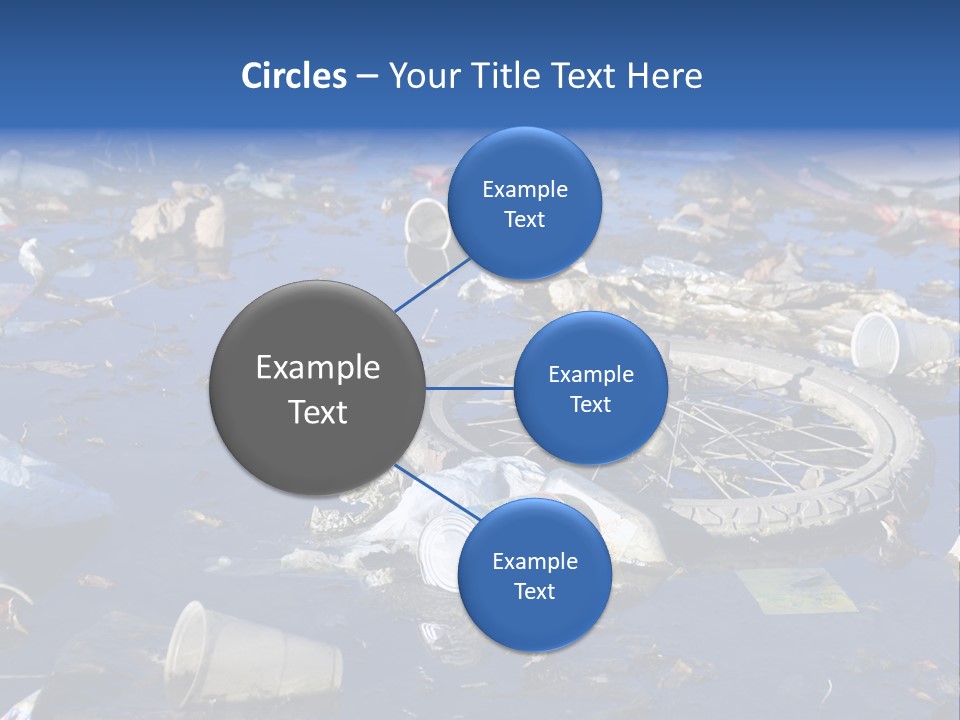 Circles – Your Title Text Here

Example Text

Example Text

Example Text

Example Text